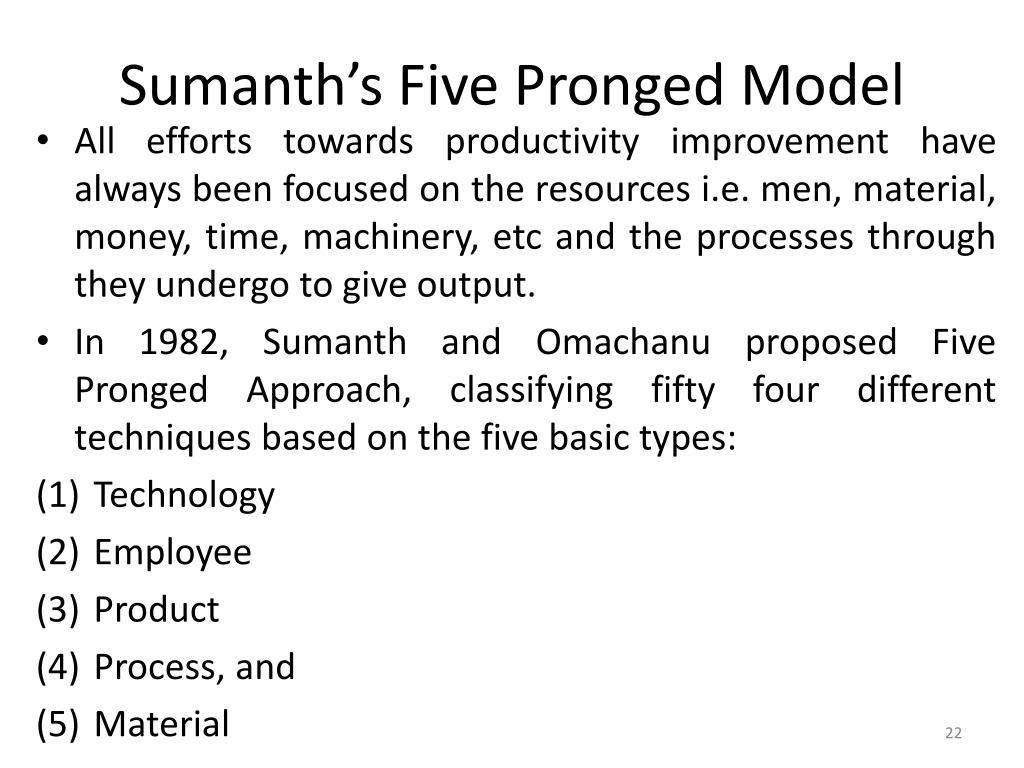 Sumanth’s Five Pronged Model

• All efforts towards productivity improvement have always been focused on the resources i.e. men, material, money, time, machinery, etc and the processes through they undergo to give output.

• In 1982, Sumanth and Omachanu proposed Five Pronged Approach, classifying fifty four different techniques based on the five basic types:

(1) Technology
(2) Employee
(3) Product
(4) Process, and
(5) Material

22